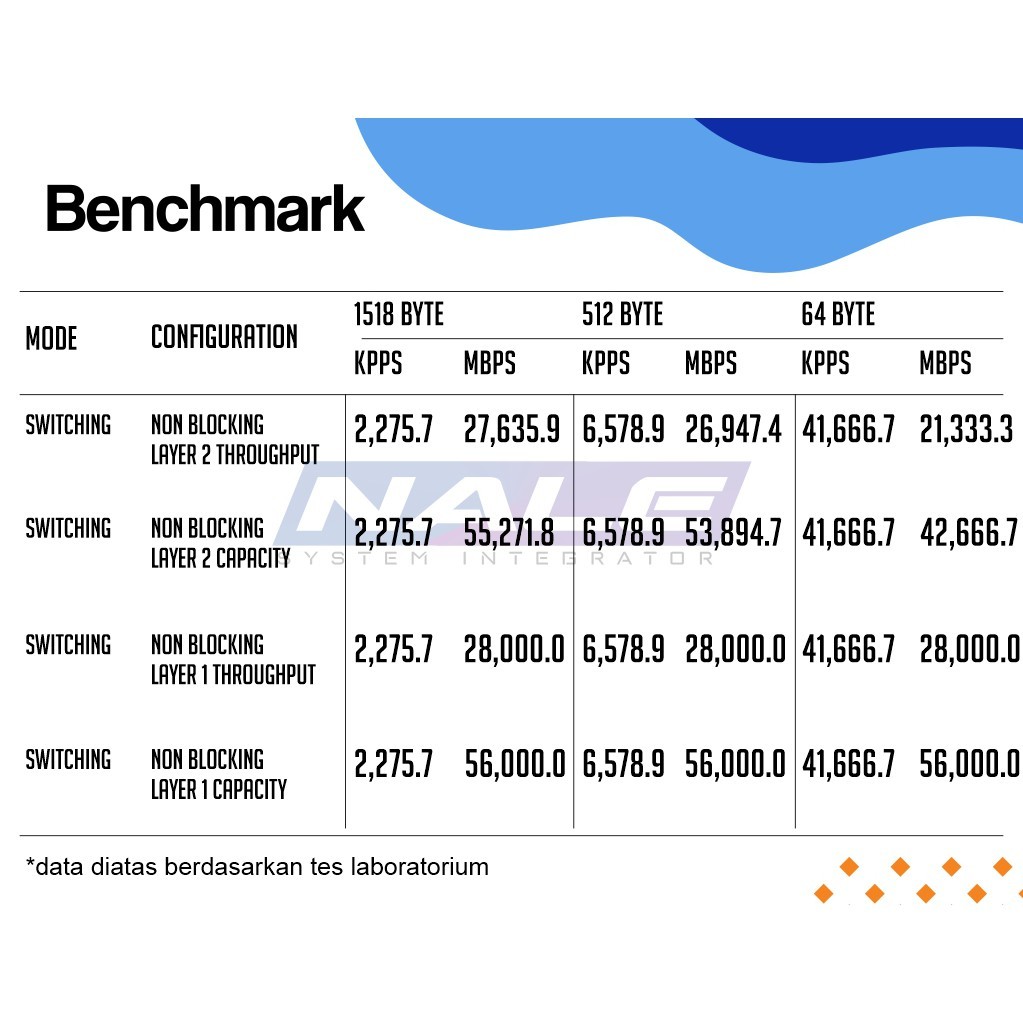 Benchmark

| MODE | CONFIGURATION | 1518 BYTE KPPS | 1518 BYTE MBPS | 512 BYTE KPPS | 512 BYTE MBPS | 64 BYTE KPPS | 64 BYTE MBPS |
|---|---|---|---|---|---|---|---|
| SWITCHING | NON BLOCKING LAYER 2 THROUGHPUT | 2,275.7 | 27,635.9 | 6,578.9 | 26,947.4 | 41,666.7 | 21,333.3 |
| SWITCHING | NON BLOCKING LAYER 2 CAPACITY | 2,275.7 | 55,271.8 | 6,578.9 | 53,894.7 | 41,666.7 | 42,666.7 |
| SWITCHING | NON BLOCKING LAYER 1 THROUGHPUT | 2,275.7 | 28,000.0 | 6,578.9 | 28,000.0 | 41,666.7 | 28,000.0 |
| SWITCHING | NON BLOCKING LAYER 1 CAPACITY | 2,275.7 | 56,000.0 | 6,578.9 | 56,000.0 | 41,666.7 | 56,000.0 |

NALE
SYSTEM INTEGRATOR

*data diatas berdasarkan tes laboratorium